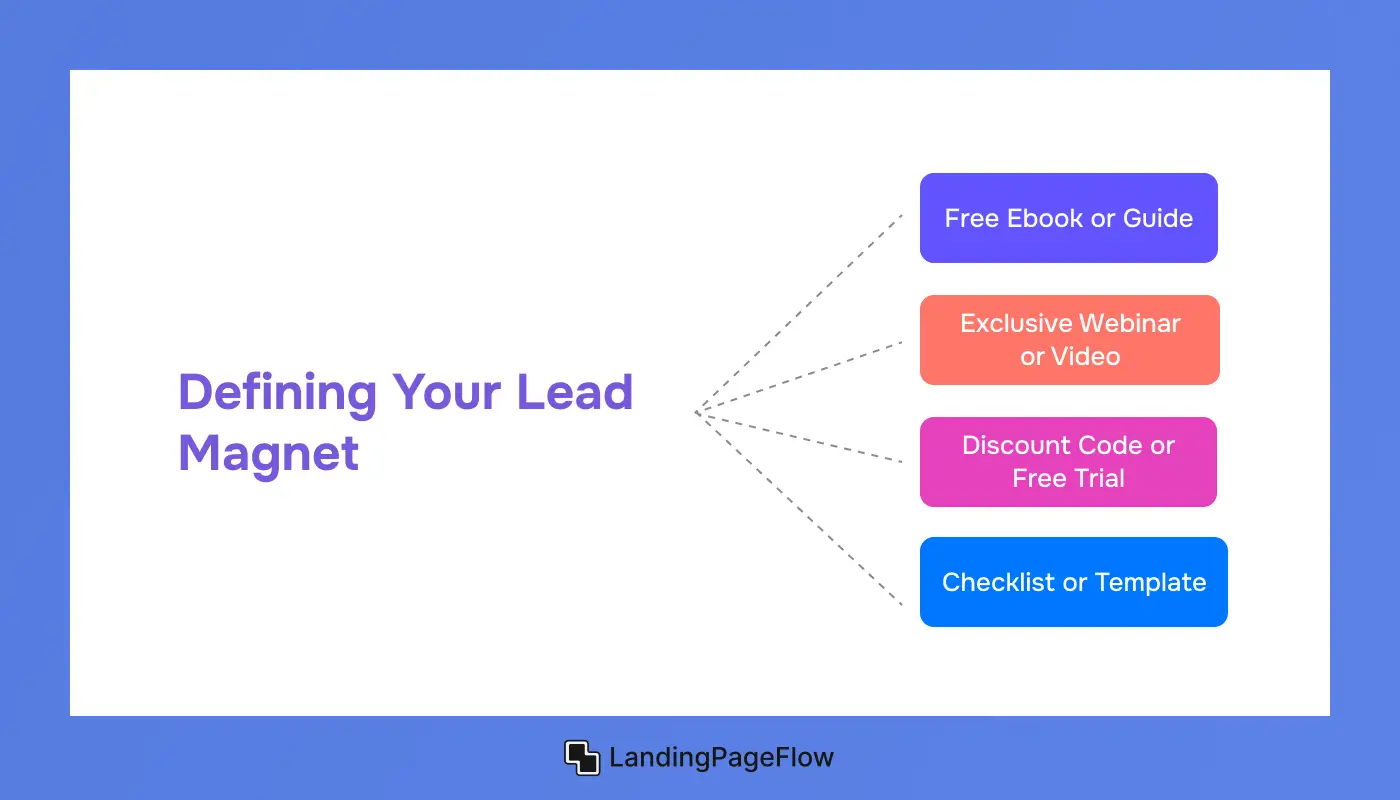 Defining Your Lead Magnet

Free Ebook or Guide

Exclusive Webinar or Video

Discount Code or Free Trial

Checklist or Template

LandingPageFlow